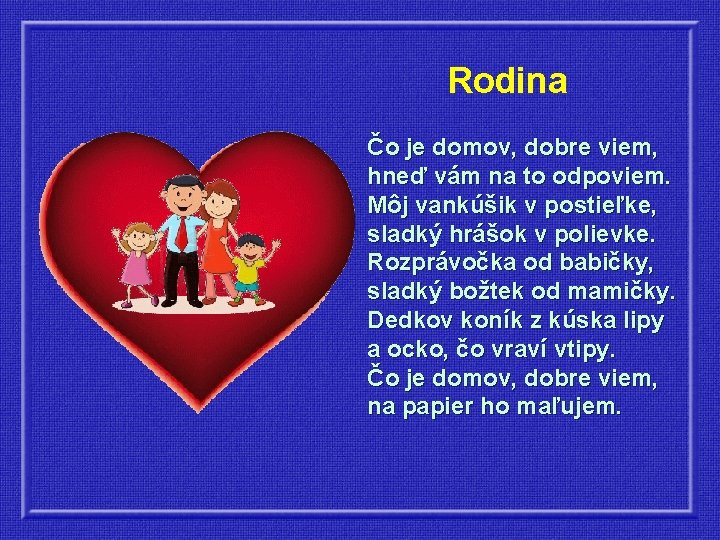 Rodina

Čo je domov, dobre viem,
hneď vám na to odpoviem.
Môj vankúšik v postieľke,
sladký hrášok v polievke.
Rozprávočka od babičky,
sladký božtek od mamičky.
Dedkov koník z kúska lipy
a ocko, čo vraví vtipy.
Čo je domov, dobre viem,
na papier ho maľujem.